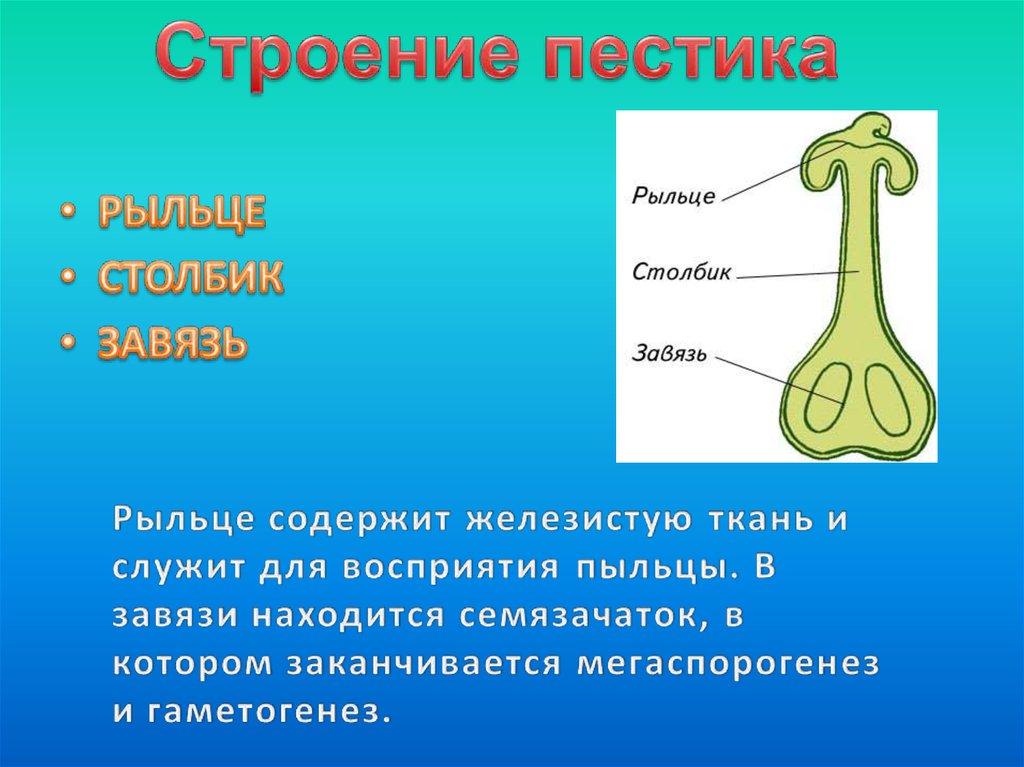 Строение пестика

• РЫЛЬЦЕ
• СТОЛБИК
• ЗАВЯЗЬ

Рыльце
Столбик
Завязь

Рыльце содержит железистую ткань и служит для восприятия пыльцы. В завязи находится семязачаток, в котором заканчивается мегаспорогенез и гаметогенез.